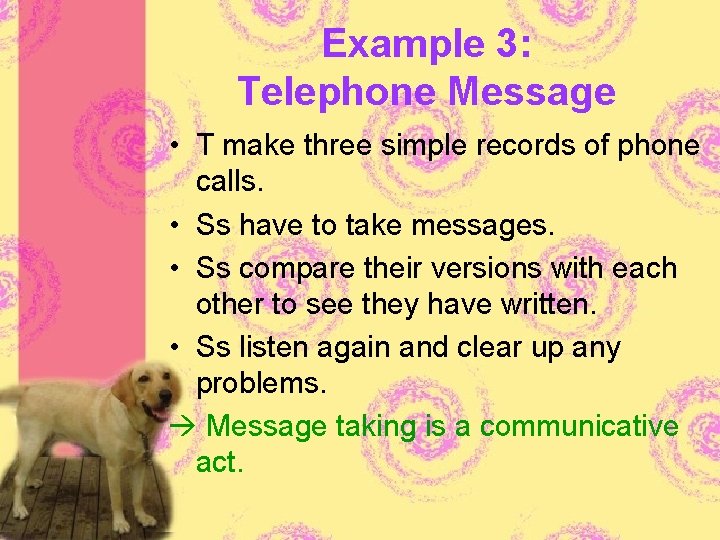 Example 3:
Telephone Message

• T make three simple records of phone calls.
• Ss have to take messages.
• Ss compare their versions with each other to see they have written.
• Ss listen again and clear up any problems.
→ Message taking is a communicative act.